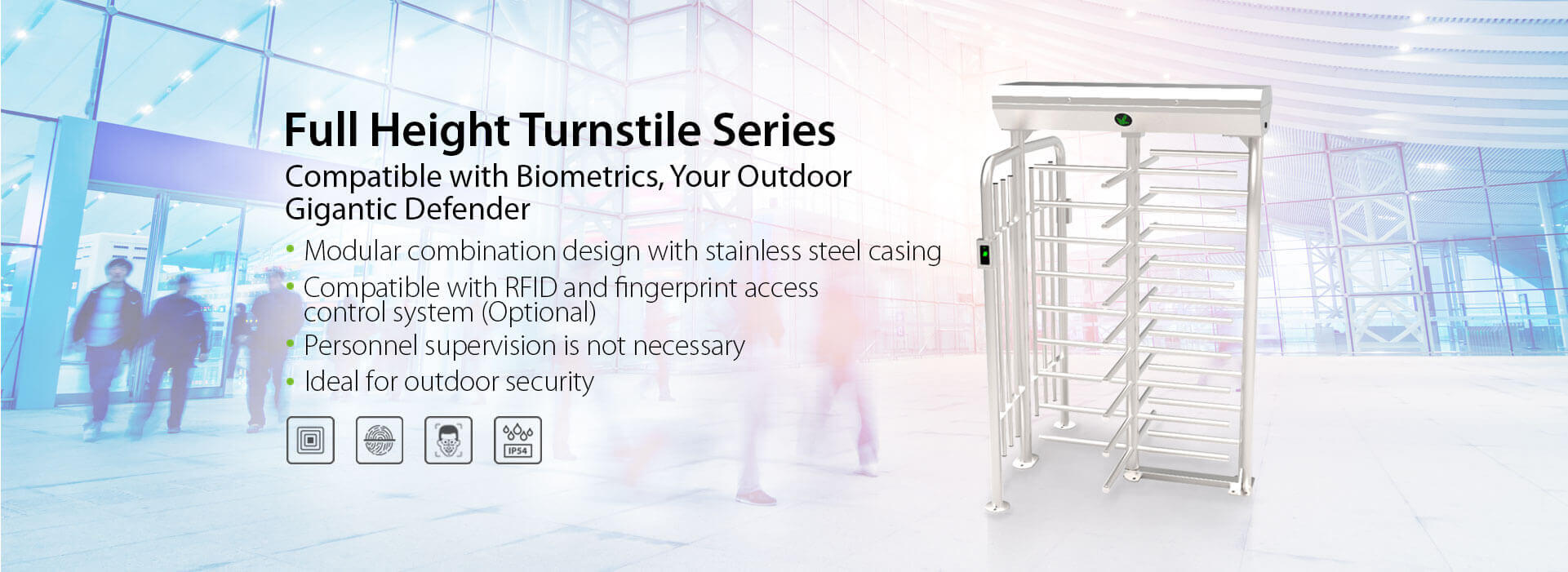 Full Height Turnstile Series

Compatible with Biometrics, Your Outdoor Gigantic Defender

• Modular combination design with stainless steel casing
• Compatible with RFID and fingerprint access control system (Optional)
• Personnel supervision is not necessary
• Ideal for outdoor security

IP54